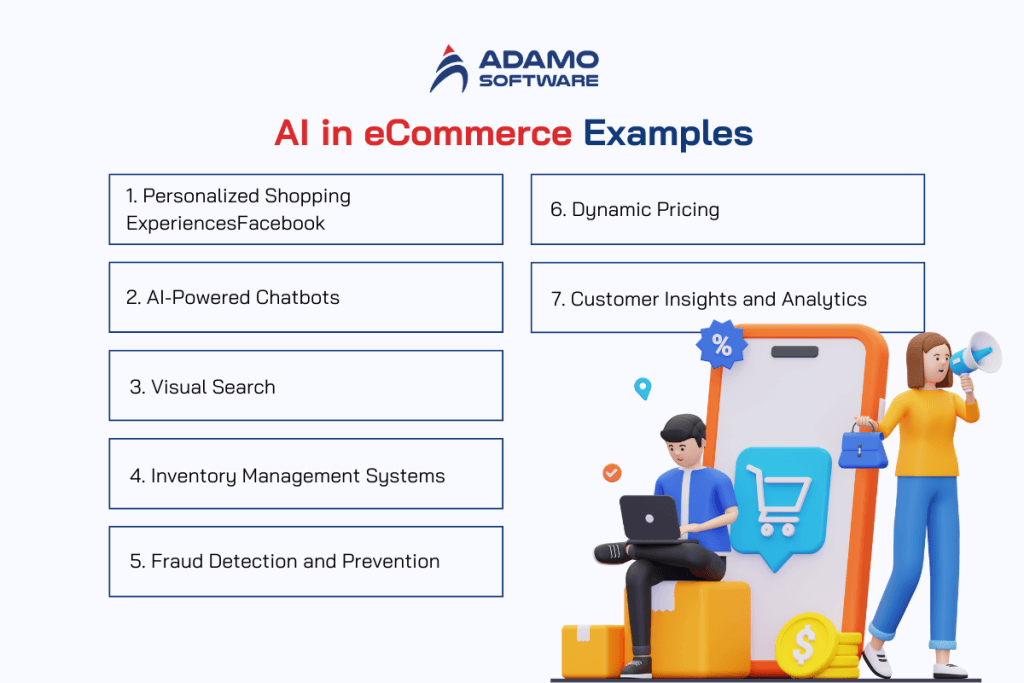 ADAMO SOFTWARE

AI in eCommerce Examples

1. Personalized Shopping ExperiencesFacebook

2. AI-Powered Chatbots

3. Visual Search

4. Inventory Management Systems

5. Fraud Detection and Prevention

6. Dynamic Pricing

7. Customer Insights and Analytics

%

$